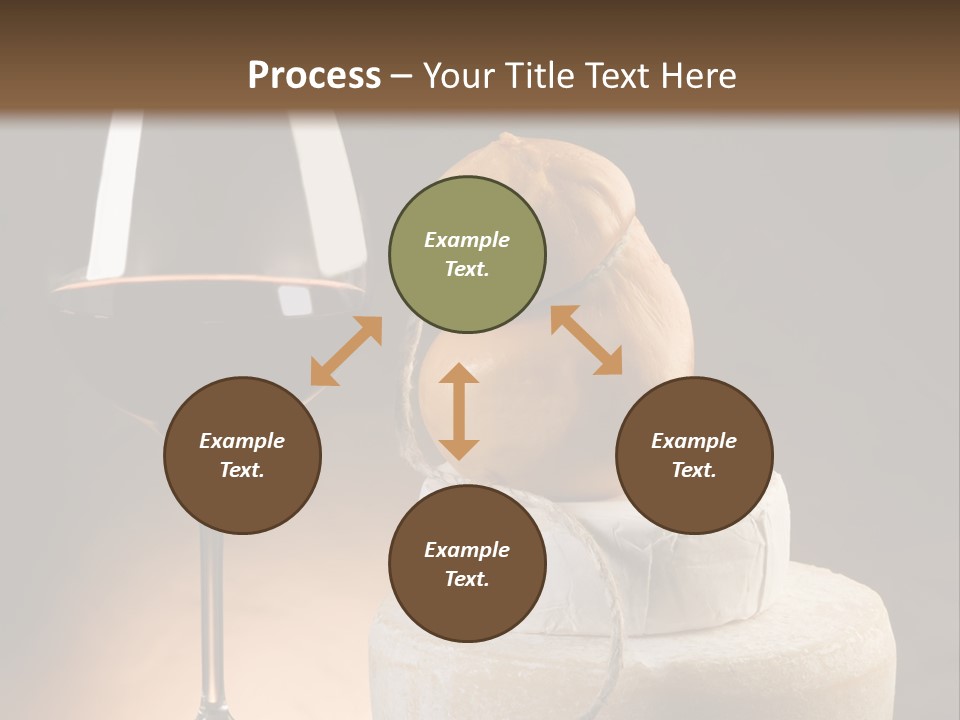 Process – Your Title Text Here

Example Text.

Example Text.

Example Text.

Example Text.